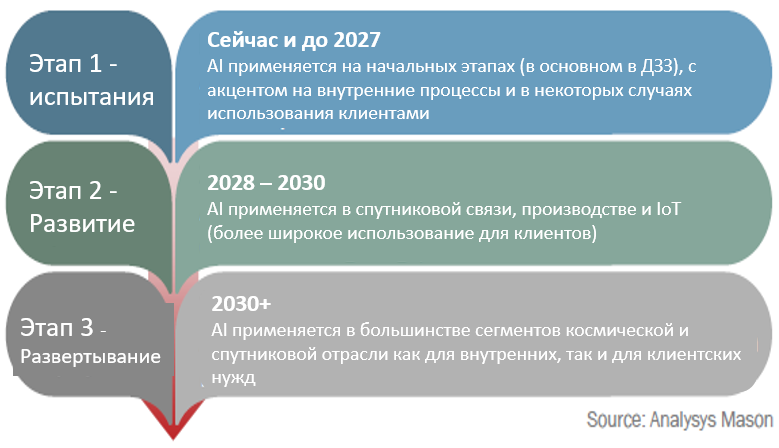 Этап 1 - испытания

Сейчас и до 2027
AI применяется на начальных этапах (в основном в ДЗЗ), с акцентом на внутренние процессы и в некоторых случаях использования клиентами

Этап 2 - Развитие

2028 – 2030
AI применяется в спутниковой связи, производстве и IoT (более широкое использование для клиентов)

Этап 3 - Развертывание

2030+
AI применяется в большинстве сегментов космической и спутниковой отрасли как для внутренних, так и для клиентских нужд

Source: Analysys Mason